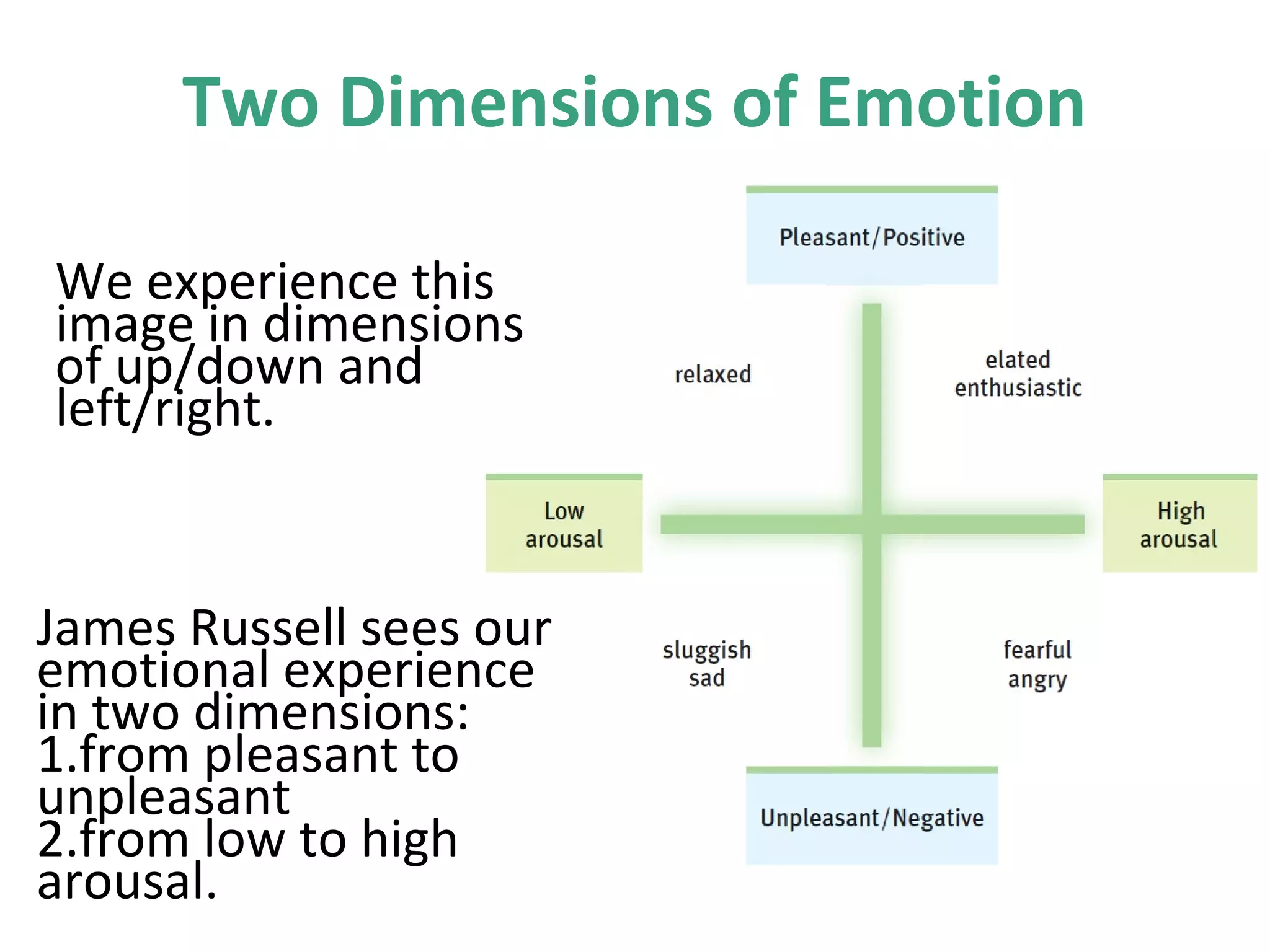 Two Dimensions of Emotion

We experience this image in dimensions of up/down and left/right.

James Russell sees our emotional experience in two dimensions:
1.from pleasant to unpleasant
2.from low to high arousal.

Pleasant/Positive

relaxed

elated
enthusiastic

Low
arousal

High
arousal

sluggish
sad

fearful
angry

Unpleasant/Negative